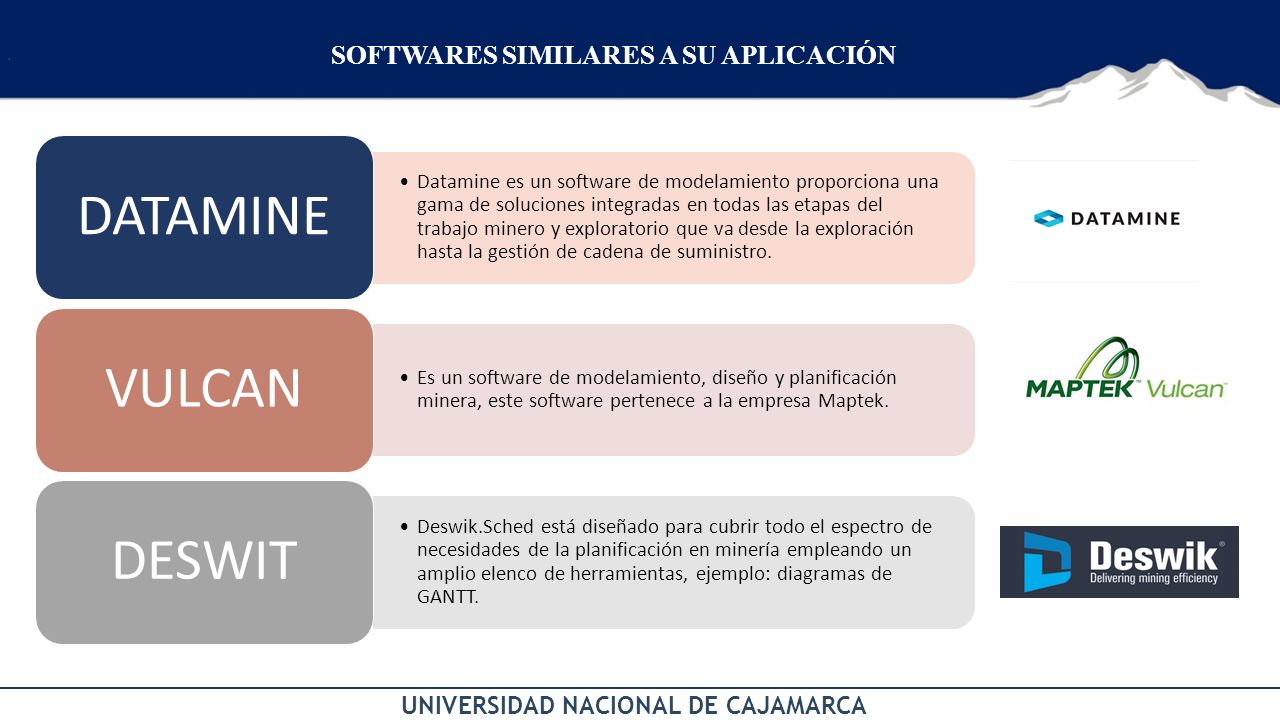 SOFTWARES SIMILARES A SU APLICACIÓN

DATAMINE

• Datamine es un software de modelamiento proporciona una gama de soluciones integradas en todas las etapas del trabajo minero y exploratorio que va desde la exploración hasta la gestión de cadena de suministro.

DATAMINE

VULCAN

• Es un software de modelamiento, diseño y planificación minera, este software pertenece a la empresa Maptek.

MAPTEK Vulcan

DESWIT

• Deswik.Sched está diseñado para cubrir todo el espectro de necesidades de la planificación en minería empleando un amplio elenco de herramientas, ejemplo: diagramas de GANTT.

Deswik
Delivering mining efficiency

UNIVERSIDAD NACIONAL DE CAJAMARCA